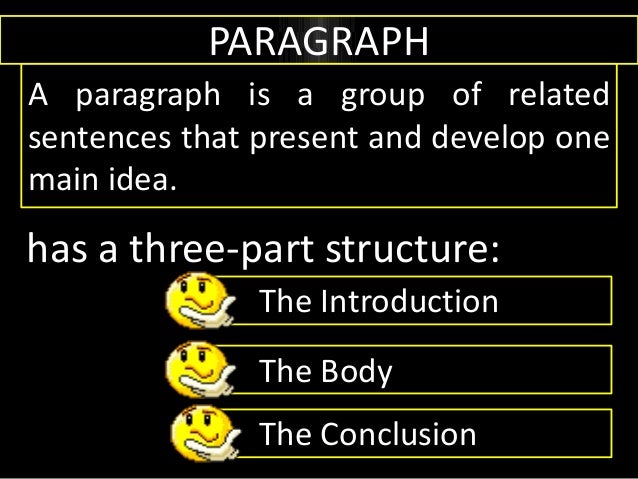 PARAGRAPH

A paragraph is a group of related sentences that present and develop one main idea.

has a three-part structure:

The Introduction

The Body

The Conclusion